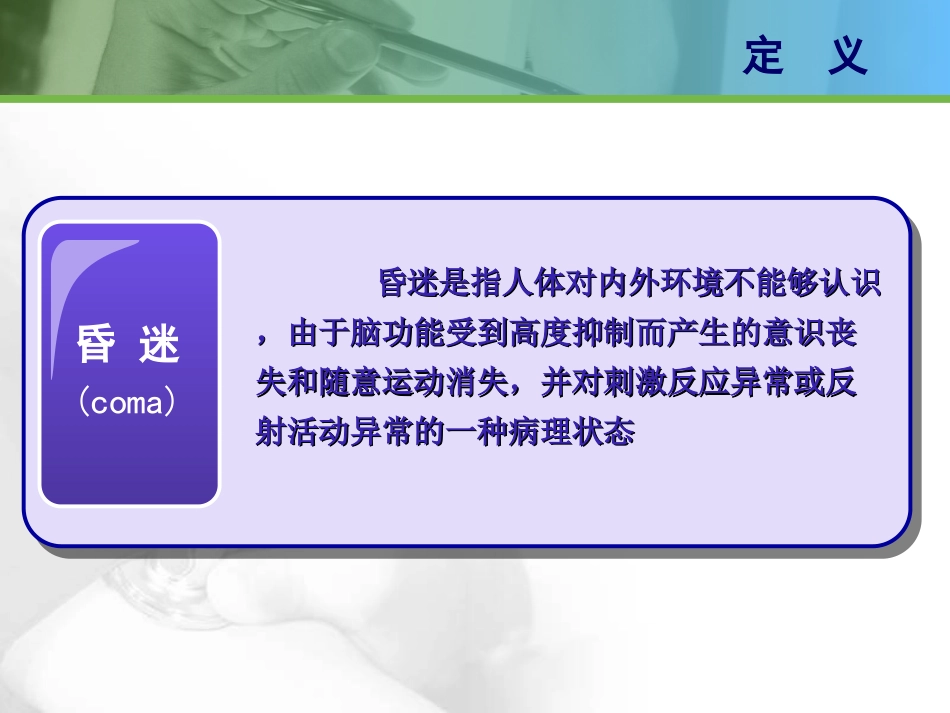 定 义

昏 迷
（coma）

昏迷是指人体对内外环境不能够认识，由于脑功能受到高度抑制而产生的意识丧失和随意运动消失，并对刺激反应异常或反射活动异常的一种病理状态